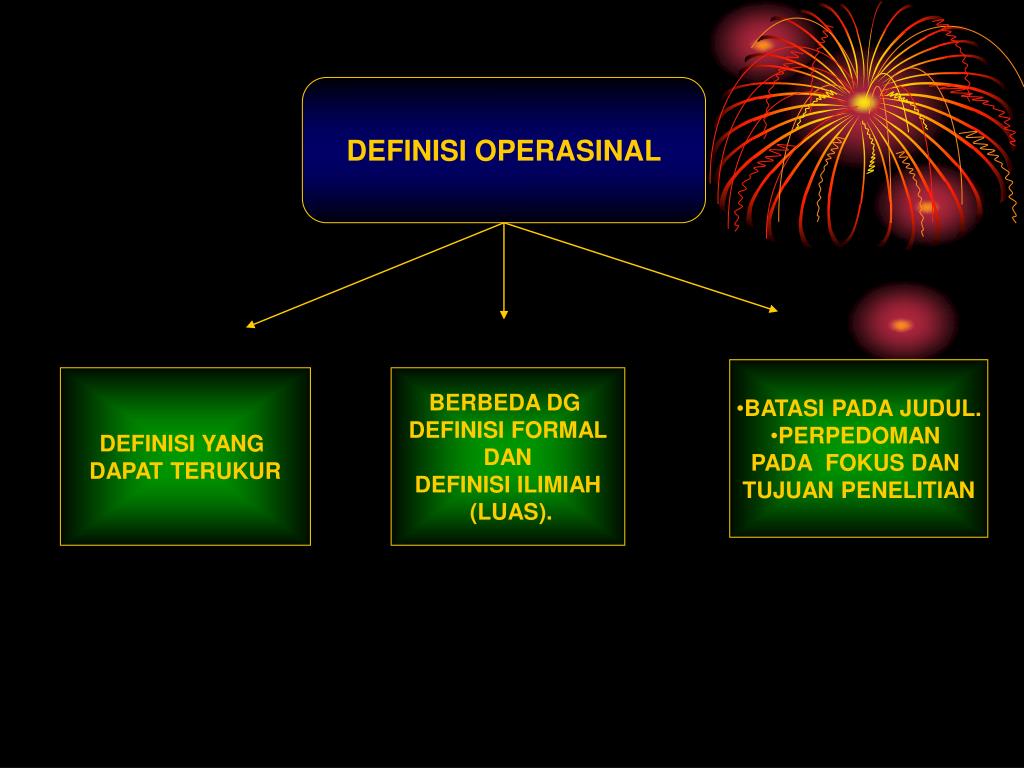 DEFINISI OPERASINAL

DEFINISI YANG DAPAT TERUKUR

BERBEDA DG DEFINISI FORMAL DAN DEFINISI ILIMIAH (LUAS).

•BATASI PADA JUDUL.
•PERPEDOMAN PADA FOKUS DAN TUJUAN PENELITIAN